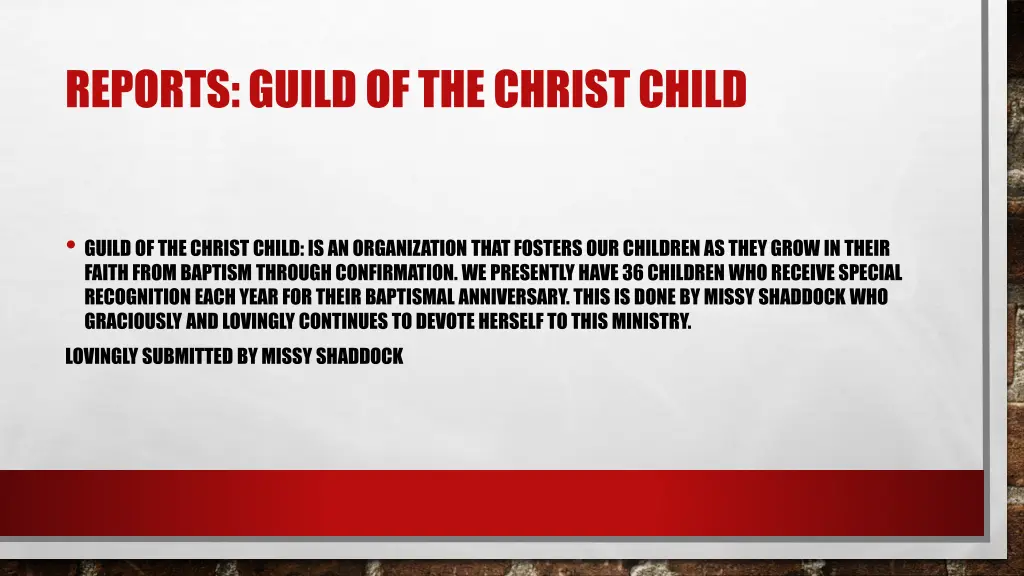 REPORTS: GUILD OF THE CHRIST CHILD

• GUILD OF THE CHRIST CHILD: IS AN ORGANIZATION THAT FOSTERS OUR CHILDREN AS THEY GROW IN THEIR FAITH FROM BAPTISM THROUGH CONFIRMATION. WE PRESENTLY HAVE 36 CHILDREN WHO RECEIVE SPECIAL RECOGNITION EACH YEAR FOR THEIR BAPTISMAL ANNIVERSARY. THIS IS DONE BY MISSY SHADDOCK WHO GRACIOUSLY AND LOVINGLY CONTINUES TO DEVOTE HERSELF TO THIS MINISTRY.

LOVINGLY SUBMITTED BY MISSY SHADDOCK